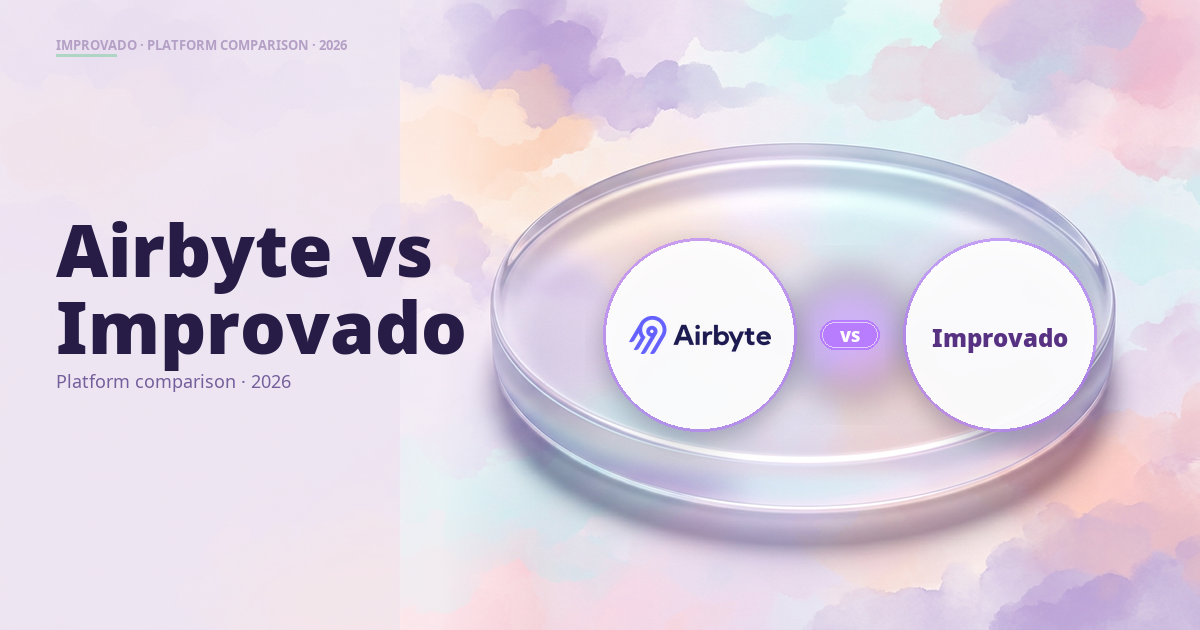 IMPROVADO · PLATFORM COMPARISON · 2026

Airbyte vs Improvado

Platform comparison · 2026

Airbyte

vs

Improvado